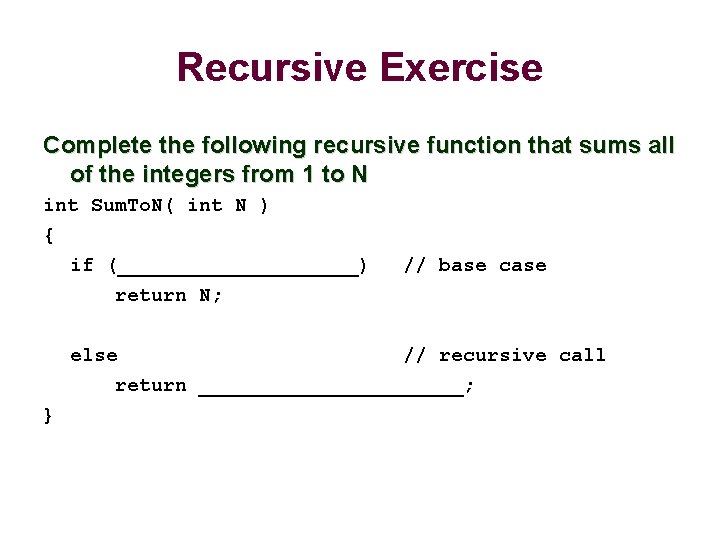 Recursive Exercise

Complete the following recursive function that sums all of the integers from 1 to N

int SumToN( int N )
{
  if (____________________)   // base case
      return N;

  else                          // recursive call
      return ______________________;
}